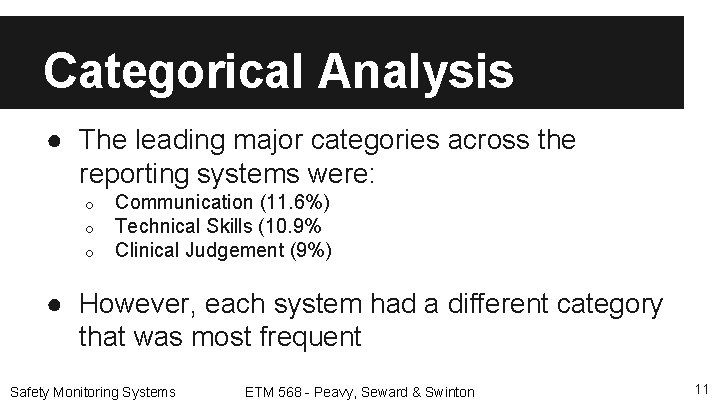 Categorical Analysis

● The leading major categories across the reporting systems were:
○ Communication (11.6%)
○ Technical Skills (10.9%
○ Clinical Judgement (9%)

● However, each system had a different category that was most frequent

Safety Monitoring Systems ETM 568 - Peavy, Seward & Swinton 11